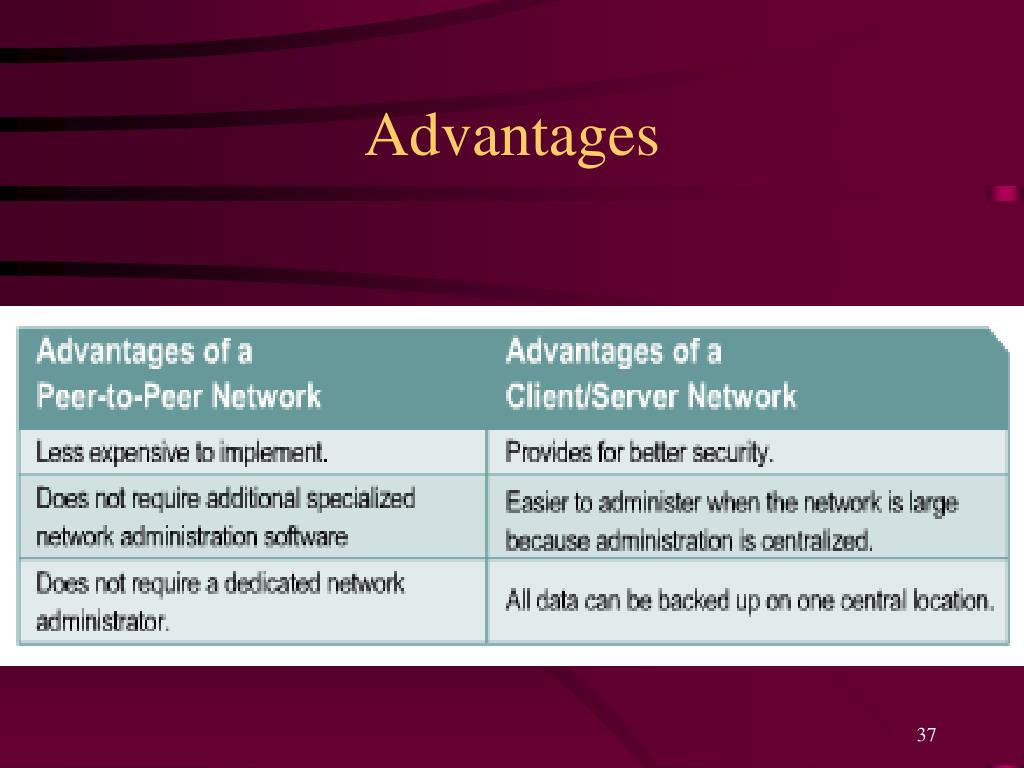 Advantages

| Advantages of a Peer-to-Peer Network | Advantages of a Client/Server Network |
|---|---|
| Less expensive to implement. | Provides for better security. |
| Does not require additional specialized network administration software | Easier to administer when the network is large because administration is centralized. |
| Does not require a dedicated network administrator. | All data can be backed up on one central location. |

37